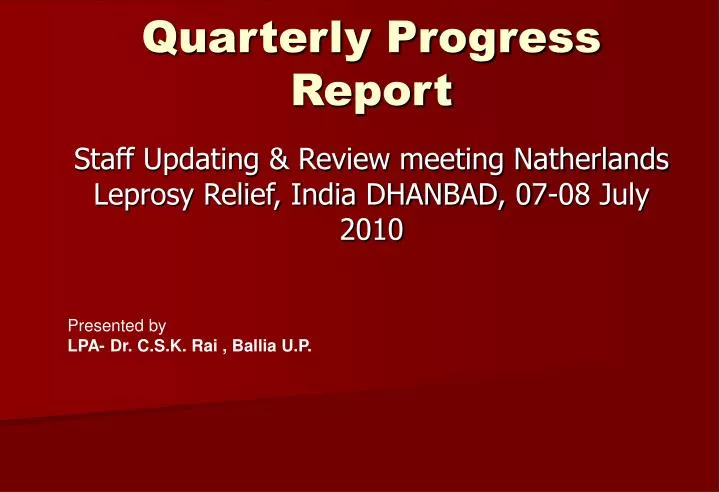 Quarterly Progress Report

Staff Updating & Review meeting Natherlands Leprosy Relief, India DHANBAD, 07-08 July 2010

Presented by
LPA- Dr. C.S.K. Rai , Ballia U.P.